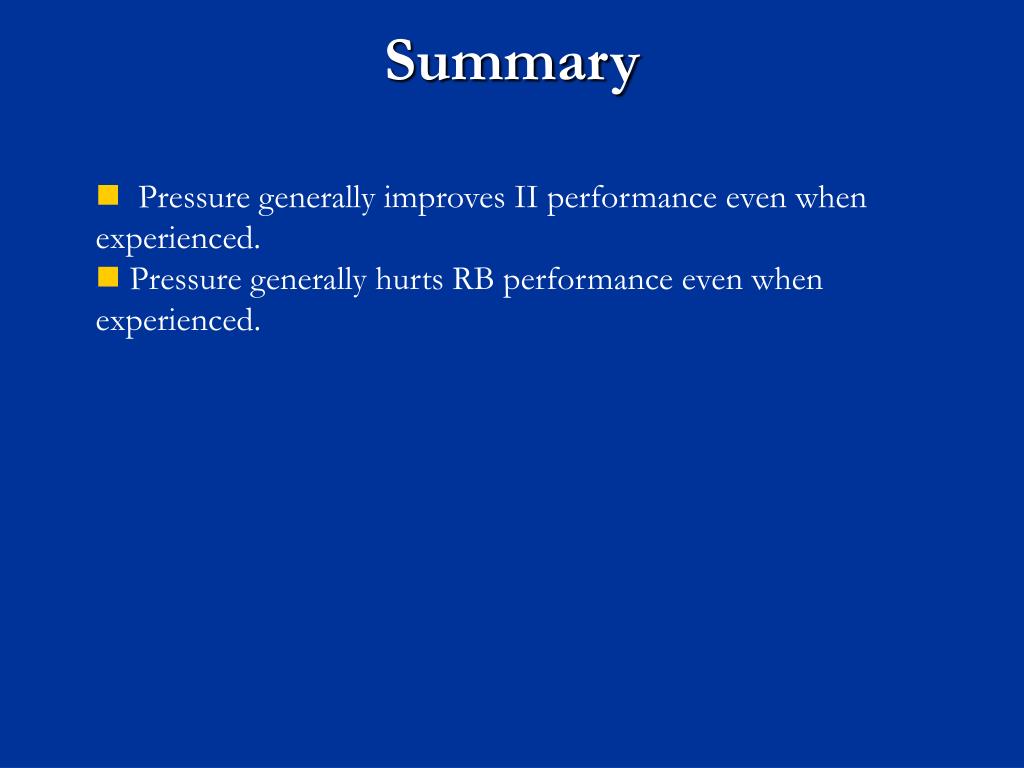 Summary

Pressure generally improves II performance even when experienced.

Pressure generally hurts RB performance even when experienced.